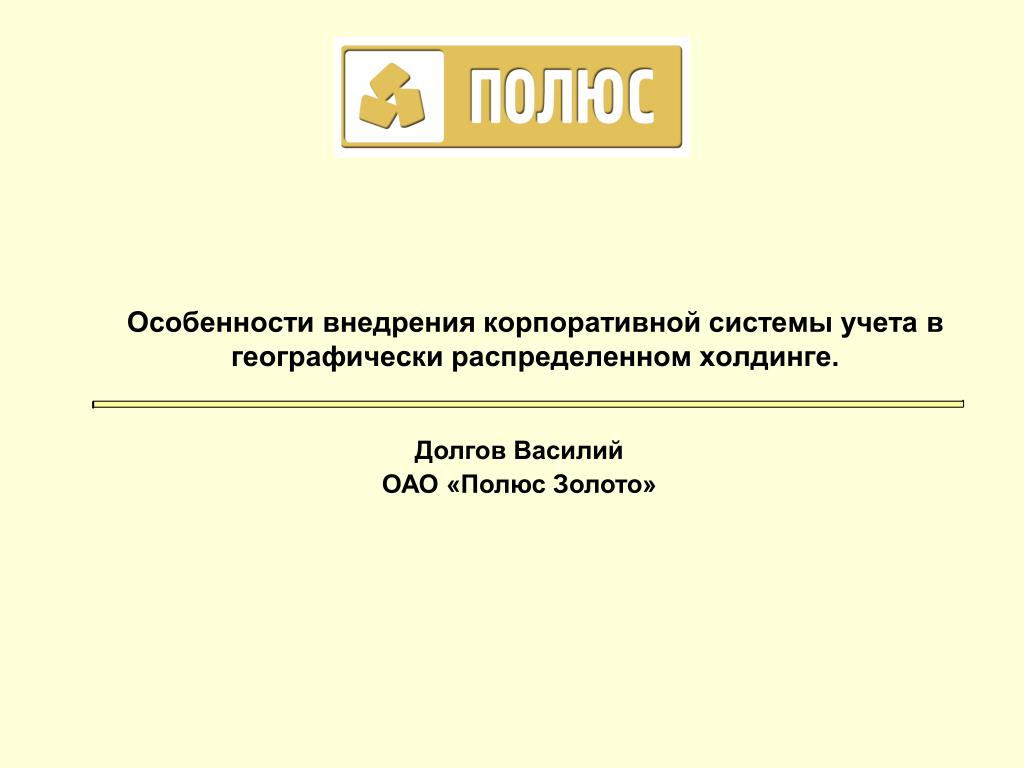 ПОЛЮС

Особенности внедрения корпоративной системы учета в географически распределенном холдинге.

Долгов Василий
ОАО «Полюс Золото»